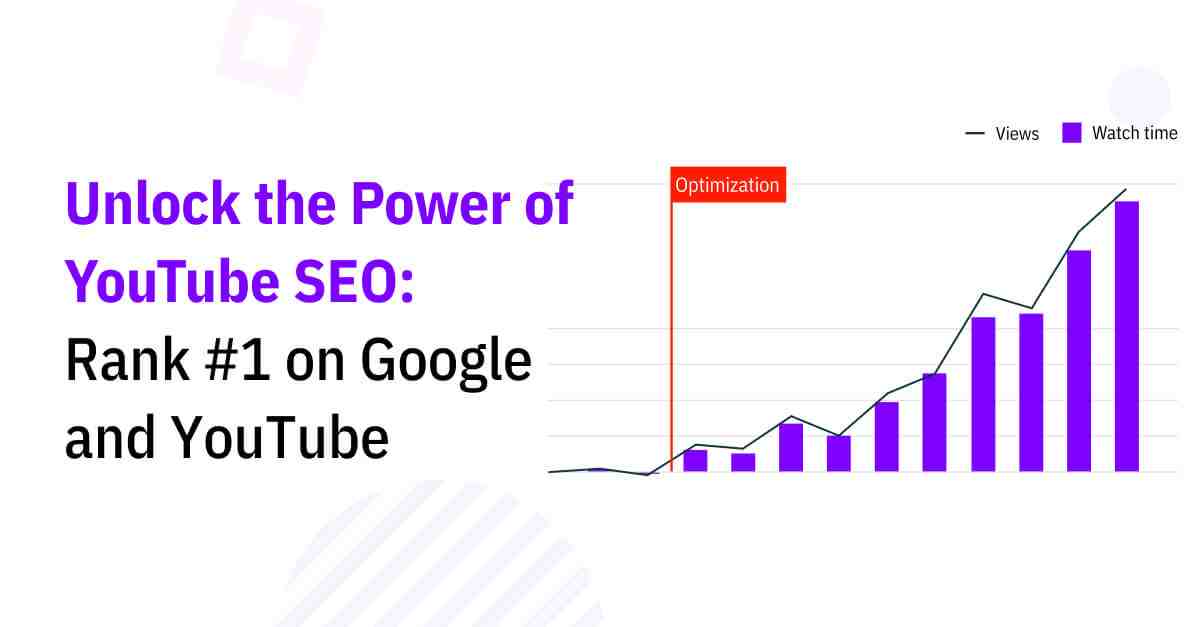 Unlock the Power of YouTube SEO: Rank #1 on Google and YouTube

Views
Watch time

Optimization